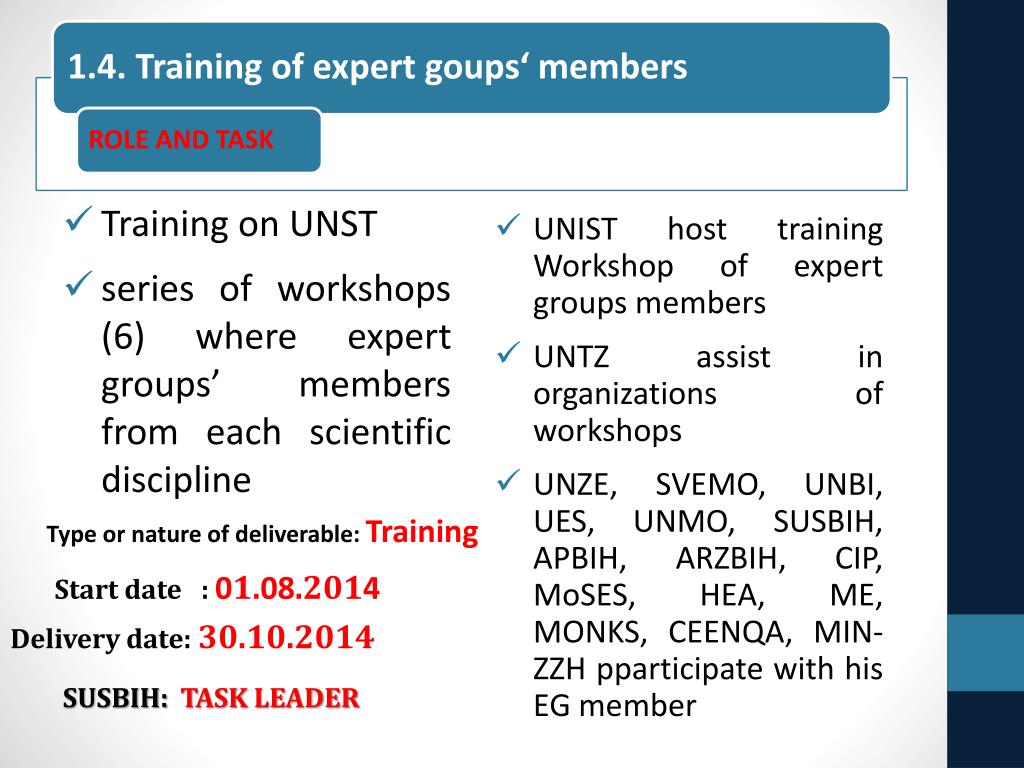 1.4. Training of expert goups‘ members

ROLE AND TASK

✓ Training on UNST

✓ series of workshops (6) where expert groups’ members from each scientific discipline

Type or nature of deliverable: Training

Start date : 01.08.2014

Delivery date: 30.10.2014

SUSBIH: TASK LEADER

✓ UNIST host training Workshop of expert groups members

✓ UNTZ assist in organizations of workshops

✓ UNZE, SVEMO, UNBI, UES, UNMO, SUSBIH, APBIH, ARZBIH, CIP, MoSES, HEA, ME, MONKS, CEENQA, MIN-ZZH pparticipate with his EG member